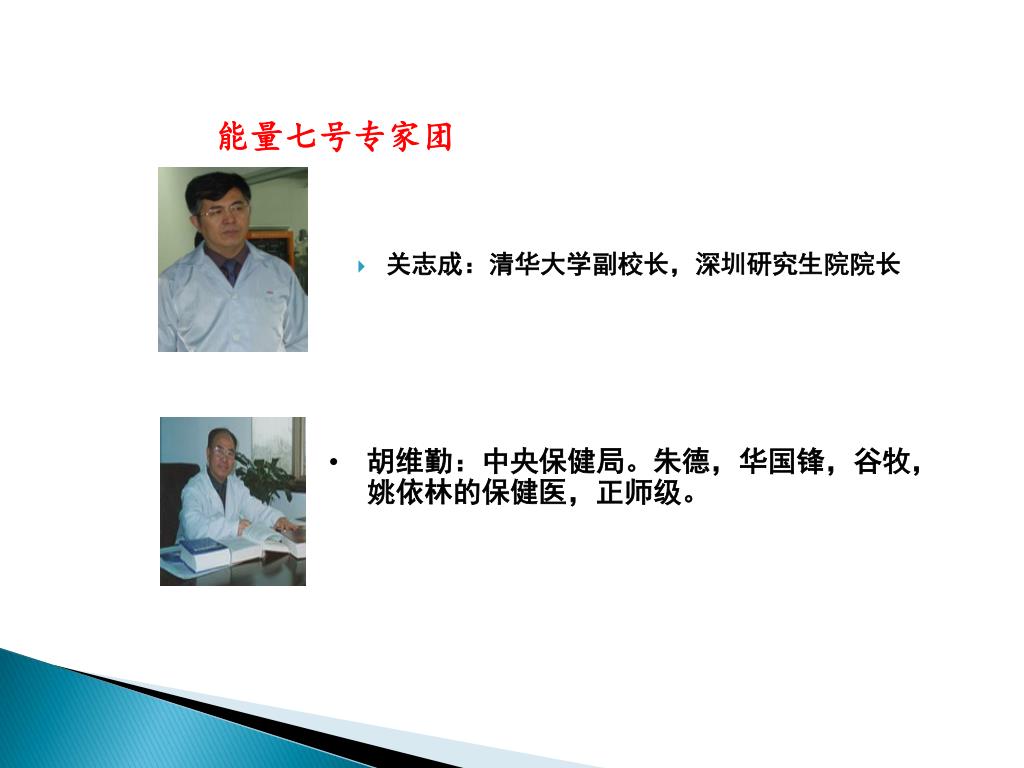 能量七号专家团

关志成：清华大学副校长，深圳研究生院院长

• 胡维勤：中央保健局。朱德，华国锋，谷牧，姚依林的保健医，正师级。